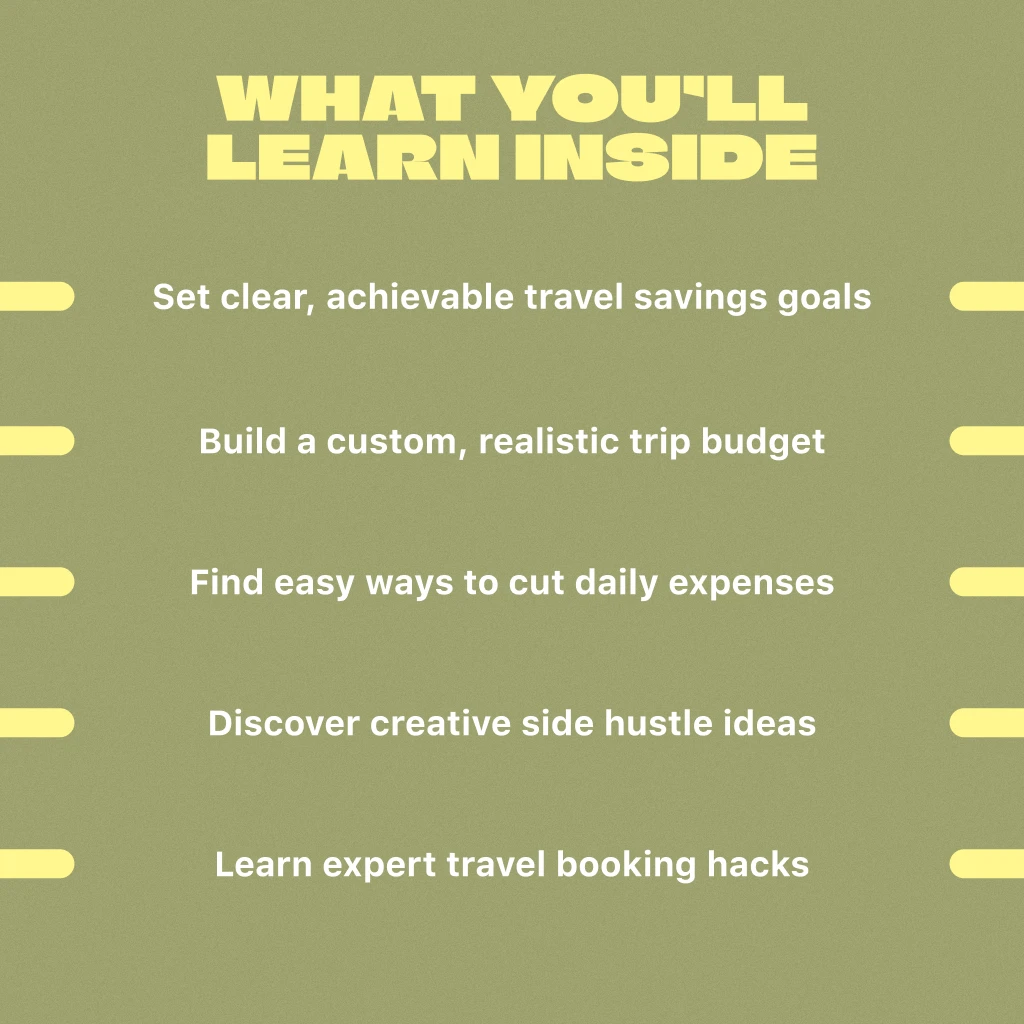 WHAT YOU'LL LEARN INSIDE

Set clear, achievable travel savings goals

Build a custom, realistic trip budget

Find easy ways to cut daily expenses

Discover creative side hustle ideas

Learn expert travel booking hacks